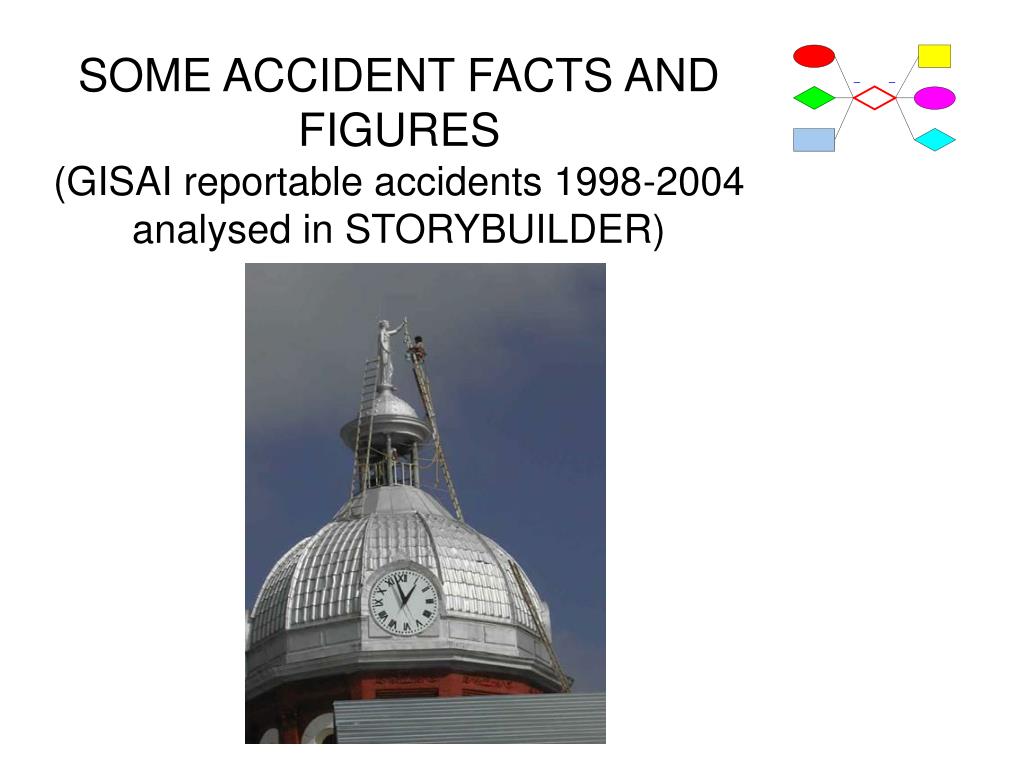 SOME ACCIDENT FACTS AND FIGURES
(GISAI reportable accidents 1998-2004 analysed in STORYBUILDER)